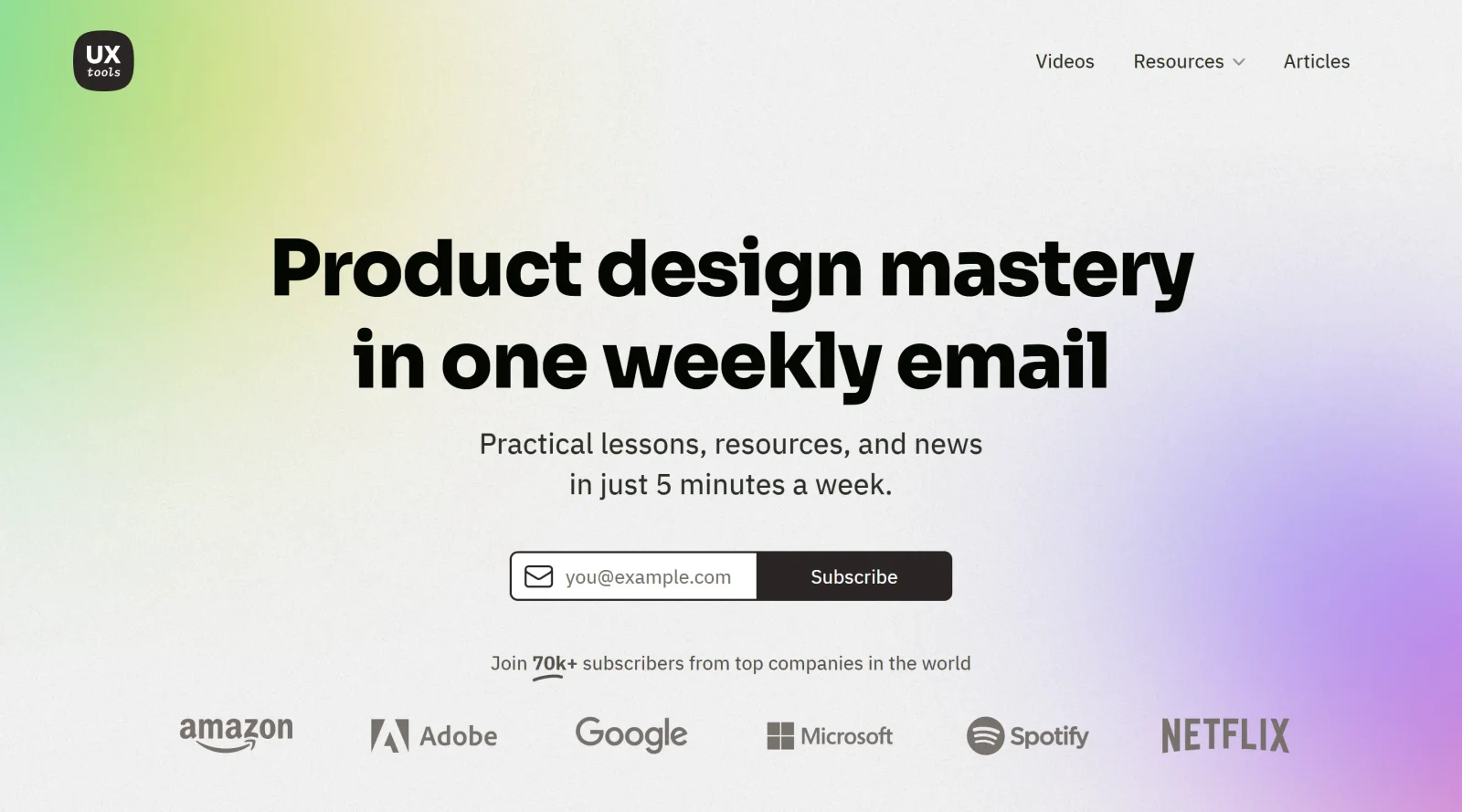 UX tools

Videos Resources Articles

Product design mastery in one weekly email

Practical lessons, resources, and news in just 5 minutes a week.

you@example.com Subscribe

Join 70k+ subscribers from top companies in the world

amazon Adobe Google Microsoft Spotify NETFLIX